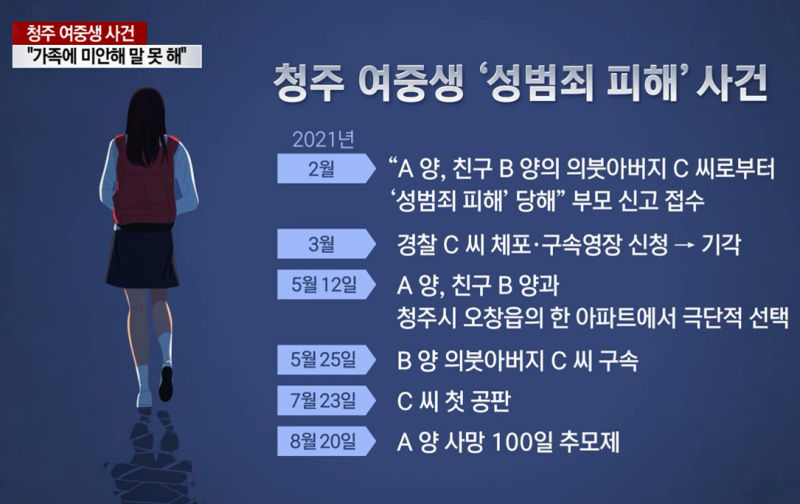 청주 여중생 사건
"가족에 미안해 말 못 해"

청주 여중생 '성범죄 피해' 사건

2021년

2월 "A 양, 친구 B 양의 의붓아버지 C 씨로부터 '성범죄 피해' 당해" 부모 신고 접수

3월 경찰 C 씨 체포·구속영장 신청 → 기각

5월 12일 A 양, 친구 B 양과 청주시 오창읍의 한 아파트에서 극단적 선택

5월 25일 B 양 의붓아버지 C 씨 구속

7월 23일 C 씨 첫 공판

8월 20일 A 양 사망 100일 추모제